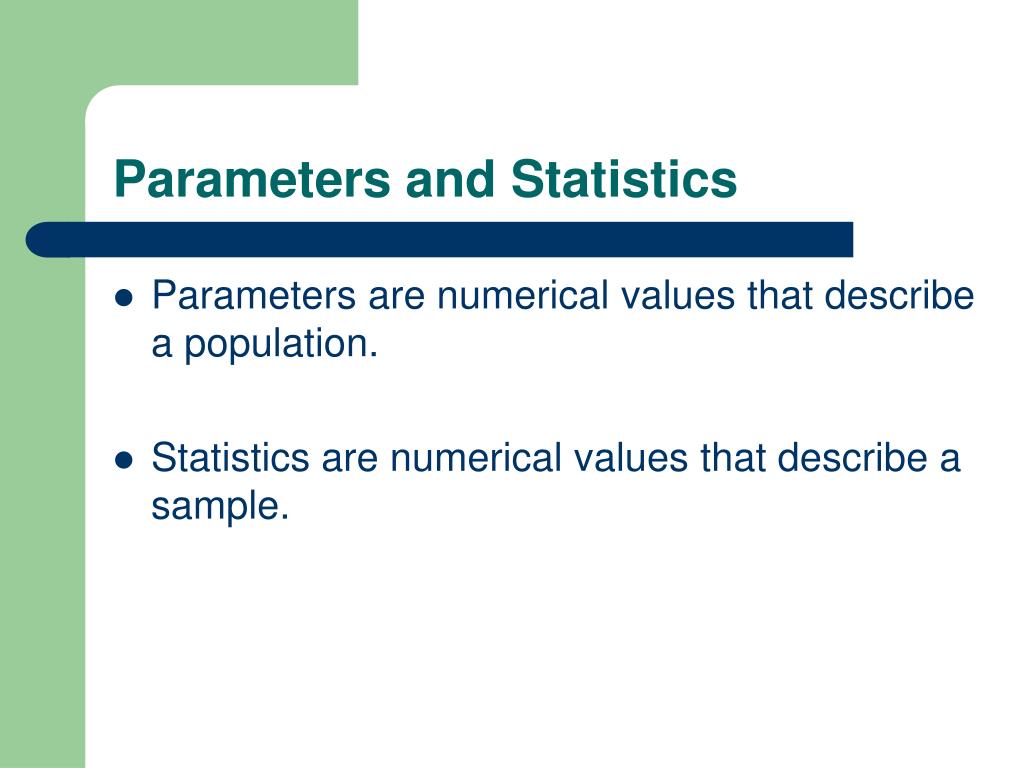 Parameters and Statistics

- Parameters are numerical values that describe a population.

- Statistics are numerical values that describe a sample.